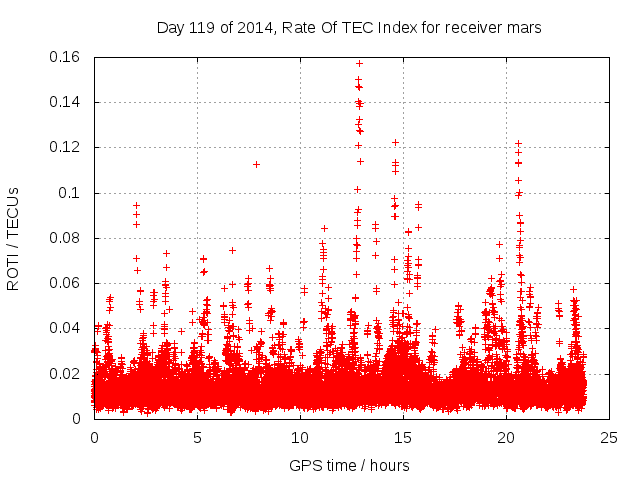 Day 119 of 2014, Rate Of TEC Index for receiver mars

ROTI / TECUs

0.16
0.14
0.12
0.1
0.08
0.06
0.04
0.02
0

0
5
10
15
20
25

GPS time / hours